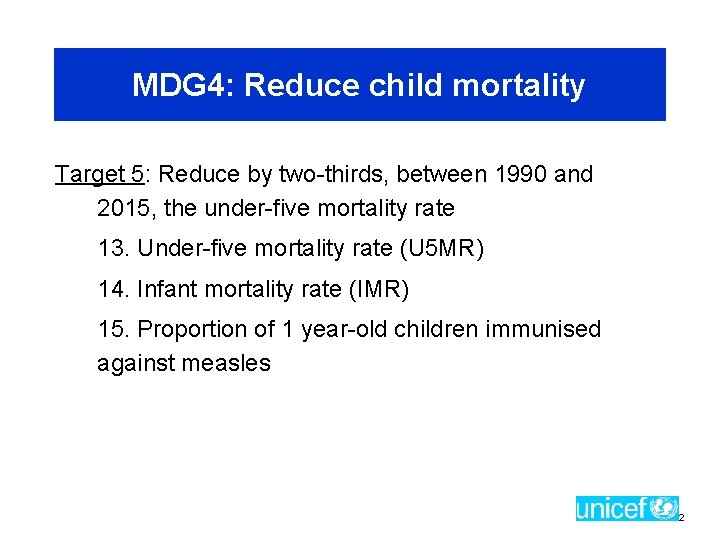 MDG4: Reduce child mortality

Target 5: Reduce by two-thirds, between 1990 and 2015, the under-five mortality rate

13. Under-five mortality rate (U5MR)

14. Infant mortality rate (IMR)

15. Proportion of 1 year-old children immunised against measles

unicef

2